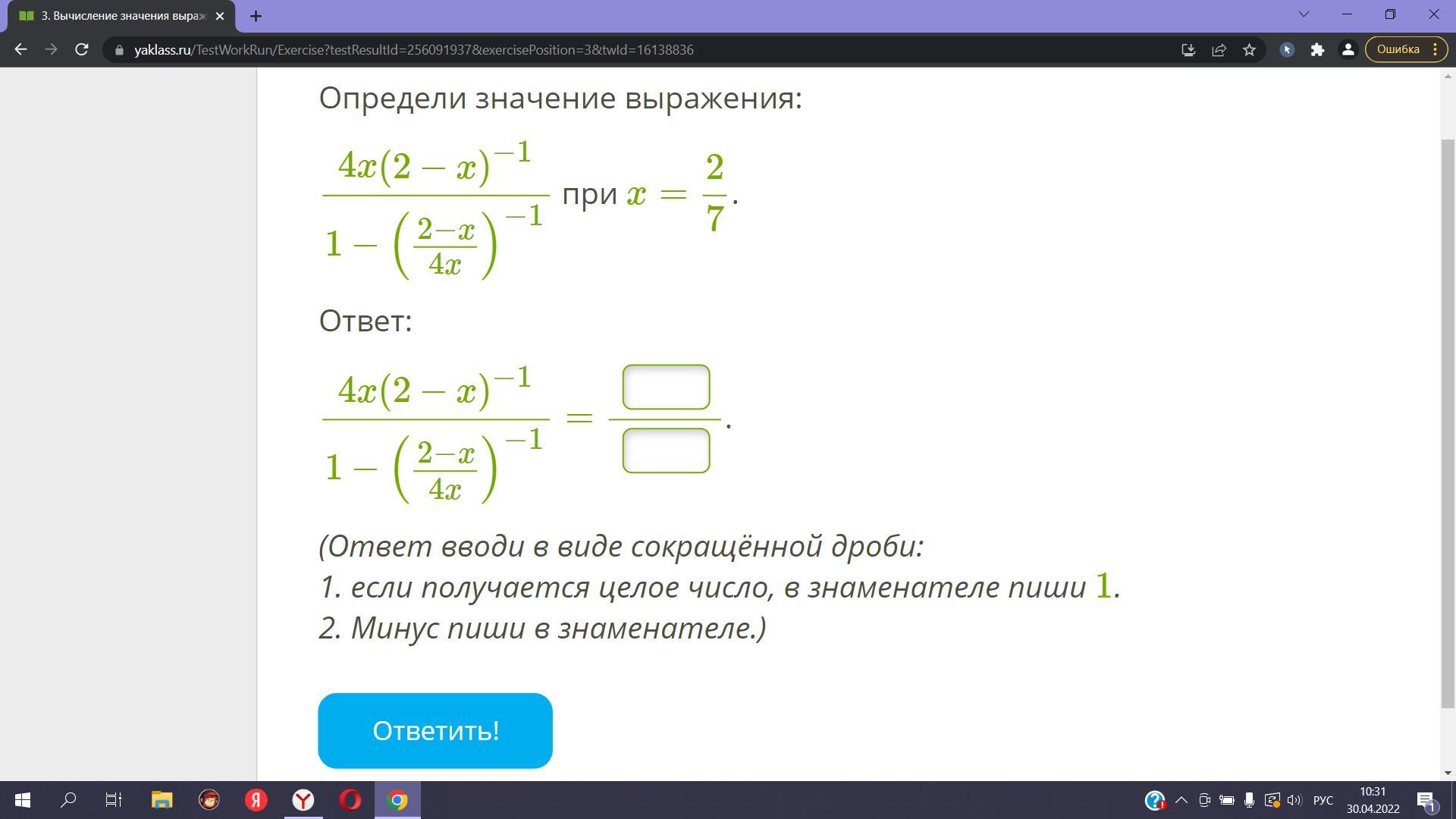 3. Вычисление значения выраж

yaklass.ru/TestWorkRun/Exercise?testResultId=256091937&exercisePosition=3&twId=16138836

Ошибка

Определи значение выражения:

$\frac{4x(2-x)^{-1}}{1-\left(\frac{2-x}{4x}\right)^{-1}}$ при $x=\frac{2}{7}$.

Ответ:

$\frac{4x(2-x)^{-1}}{1-\left(\frac{2-x}{4x}\right)^{-1}}=\frac{\square}{\square}$.

(Ответ вводи в виде сокращённой дроби:
1. если получается целое число, в знаменателе пиши $1$.
2. Минус пиши в знаменателе.)

Ответить!

РУС
10:31
30.04.2022